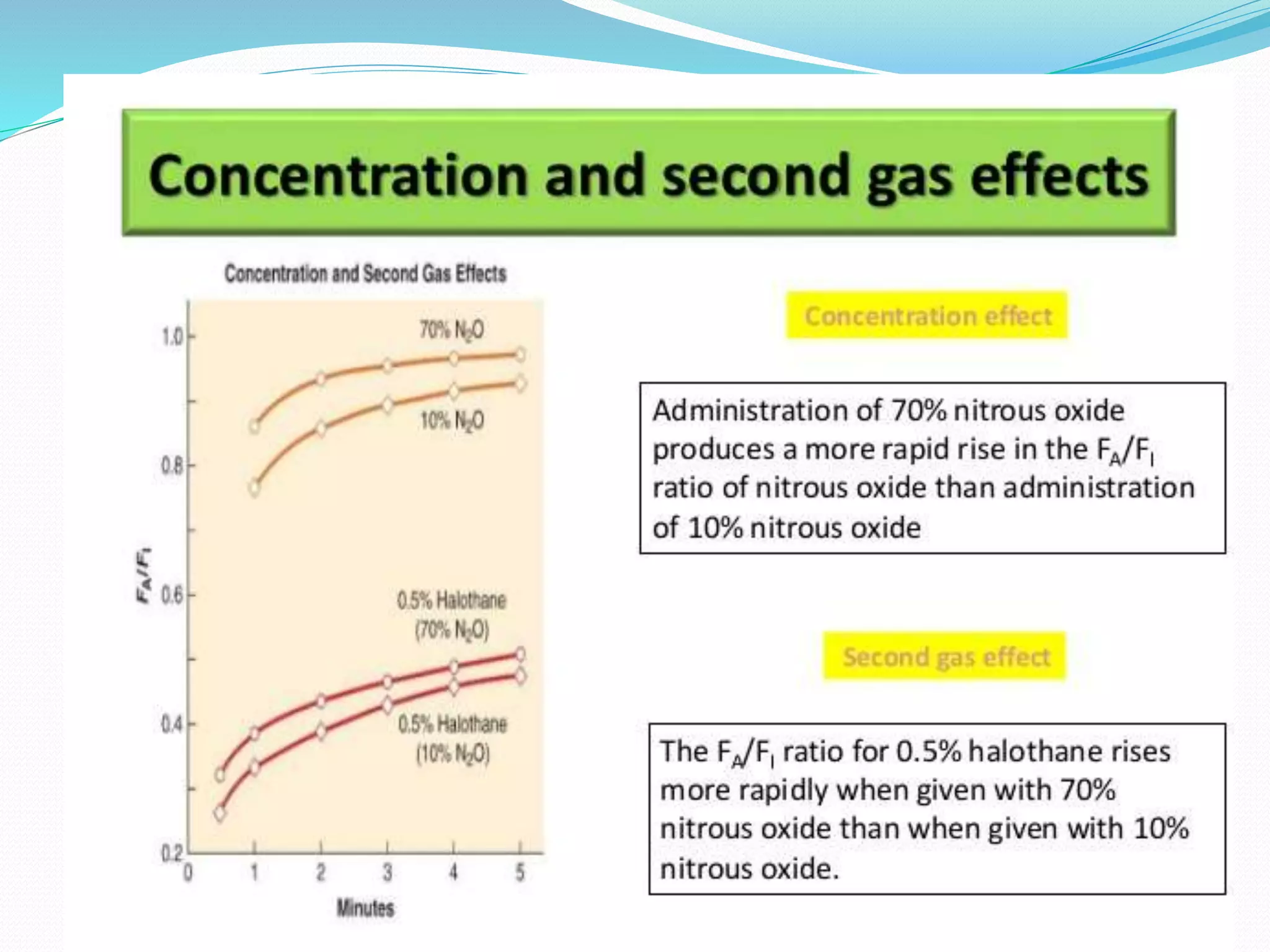 Concentration and second gas effects

Concentration and Second Gas Effects

1.0
0.8
0.6
0.4
0.2
$F_A/F_I$
70% $N_2O$
10% $N_2O$
0.5% Halothane (70% $N_2O$)
0.5% Halothane (10% $N_2O$)
0 1 2 3 4 5
Minutes

Concentration effect

Administration of 70% nitrous oxide produces a more rapid rise in the $F_A/F_I$ ratio of nitrous oxide than administration of 10% nitrous oxide

Second gas effect

The $F_A/F_I$ ratio for 0.5% halothane rises more rapidly when given with 70% nitrous oxide than when given with 10% nitrous oxide.